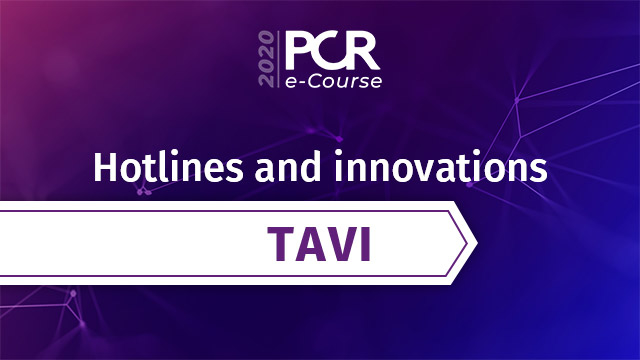 2020 PCR e-Course

Hotlines and innovations

TAVI